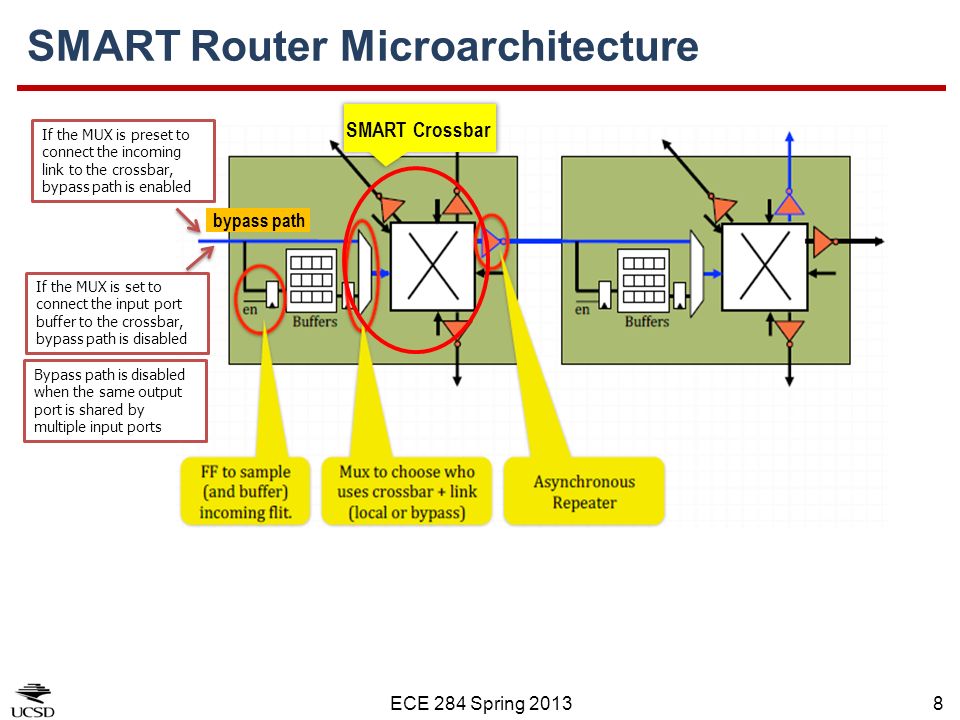 SMART Router Microarchitecture

If the MUX is preset to connect the incoming link to the crossbar, bypass path is enabled

SMART Crossbar

bypass path

If the MUX is set to connect the input port buffer to the crossbar, bypass path is disabled

Bypass path is disabled when the same output port is shared by multiple input ports

en

Buffers

en

Buffers

FF to sample (and buffer) incoming flit.

Mux to choose who uses crossbar + link (local or bypass)

Asynchronous Repeater

UCSD

ECE 284 Spring 2013

8